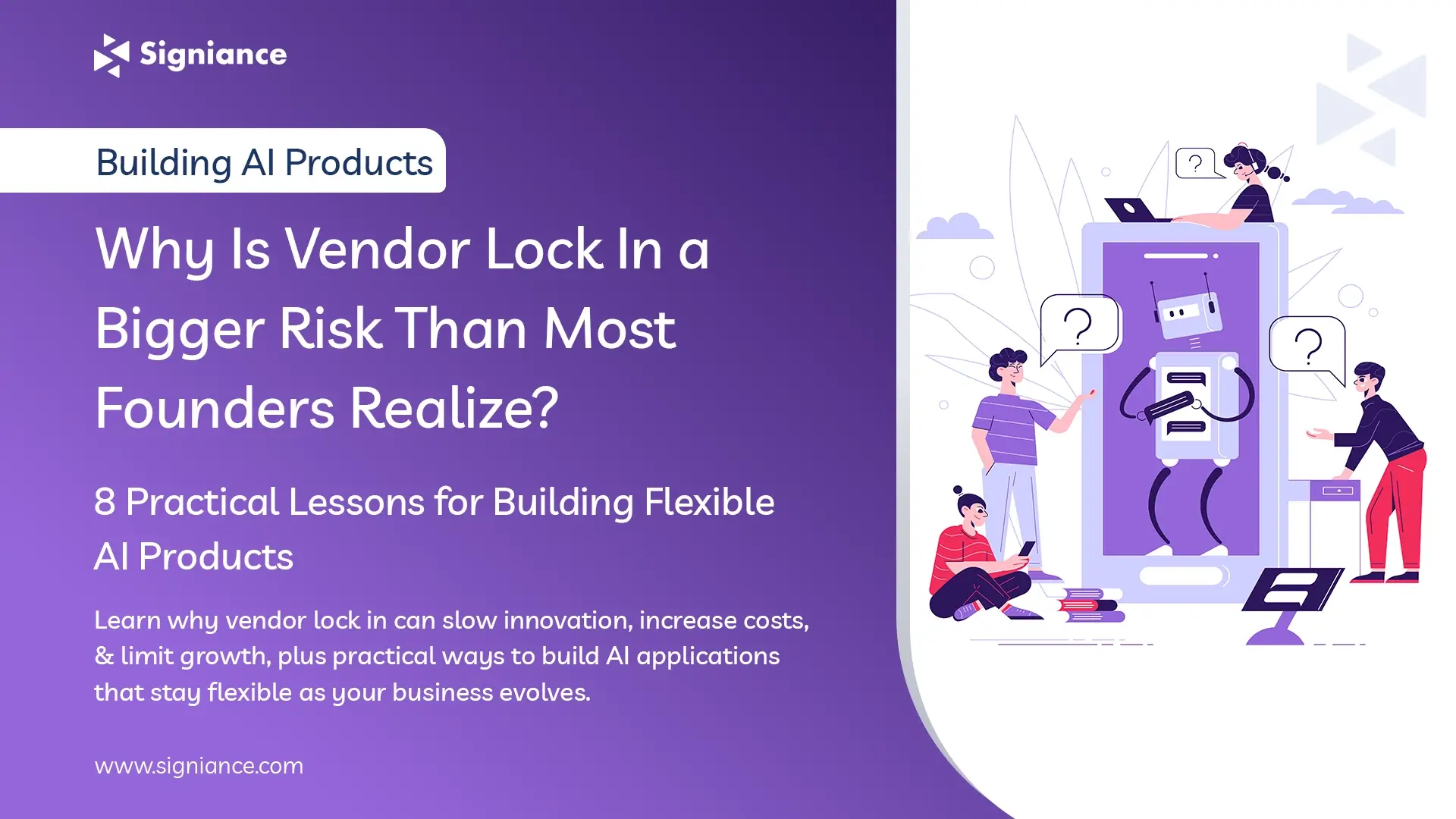 Signiance

Building AI Products

Why Is Vendor Lock In a Bigger Risk Than Most Founders Realize?

8 Practical Lessons for Building Flexible AI Products

Learn why vendor lock in can slow innovation, increase costs, & limit growth, plus practical ways to build AI applications that stay flexible as your business evolves.

www.signiance.com

?

?

?